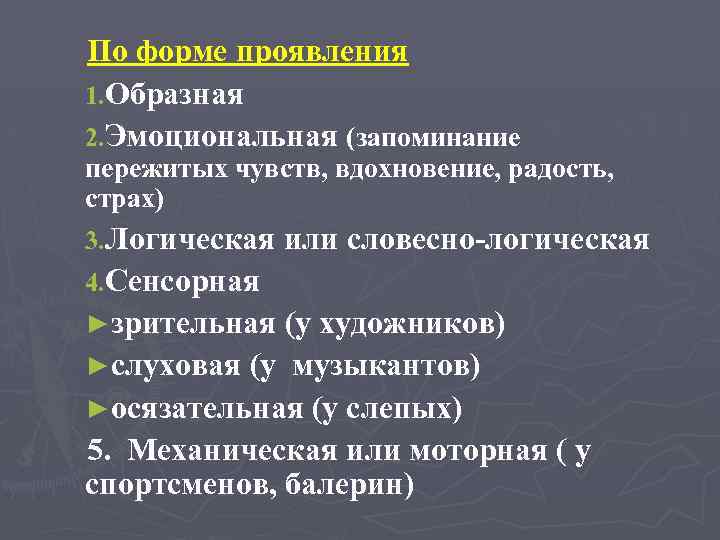 По форме проявления

1.Образная

2.Эмоциональная (запоминание пережитых чувств, вдохновение, радость, страх)

3.Логическая или словесно-логическая

4.Сенсорная

►зрительная (у художников)

►слуховая (у музыкантов)

►осязательная (у слепых)

5. Механическая или моторная ( у спортсменов, балерин)